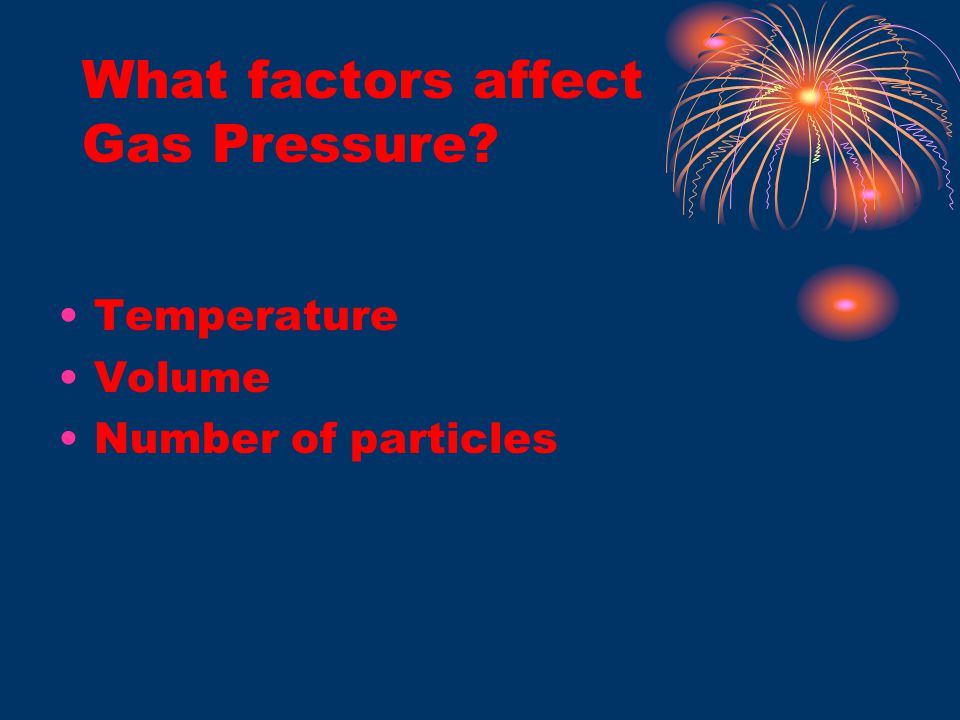 What factors affect Gas Pressure?

• Temperature
• Volume
• Number of particles